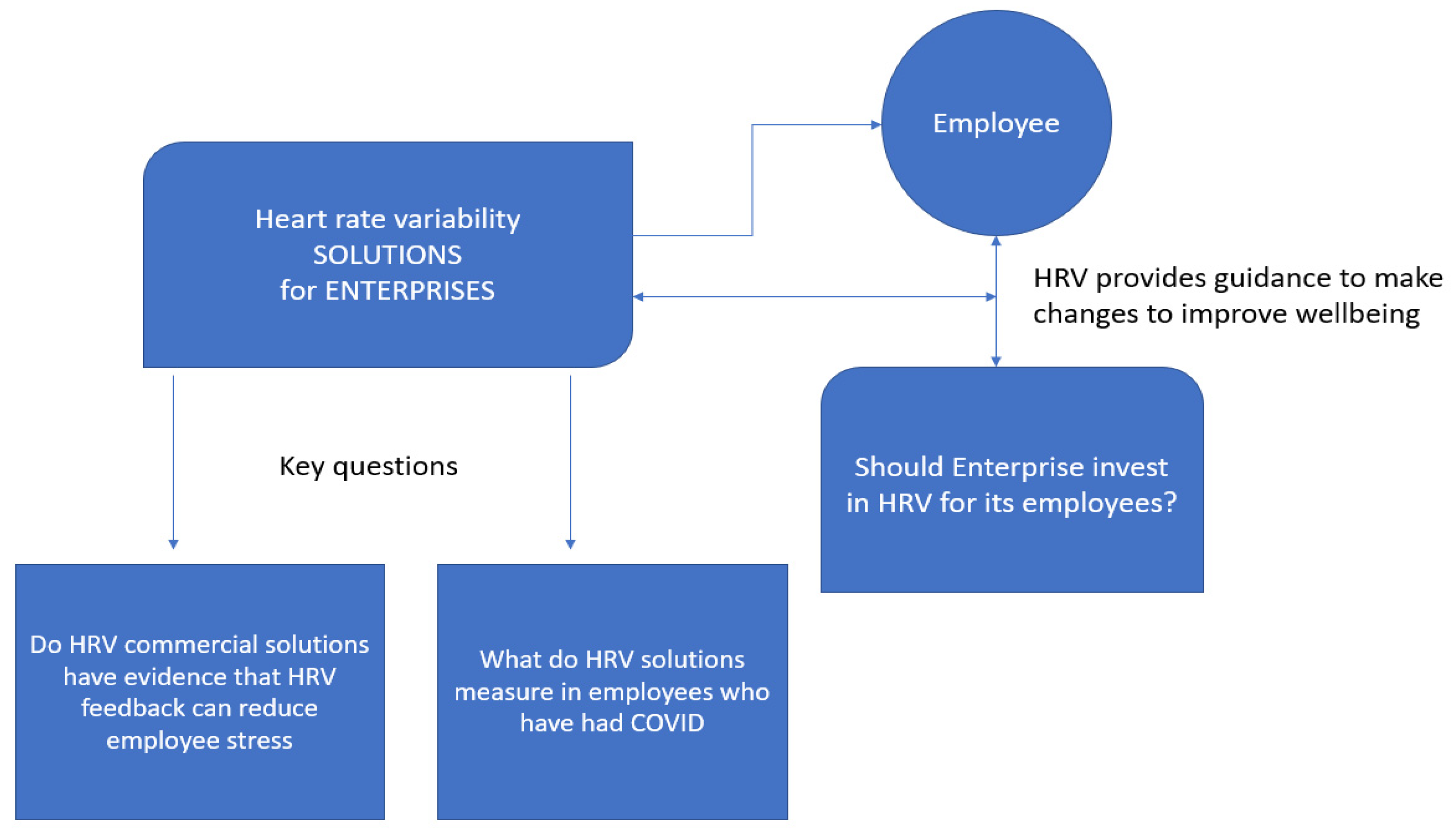 Employee

Heart rate variability SOLUTIONS for ENTERPRISES

HRV provides guidance to make changes to improve wellbeing

Key questions

Should Enterprise invest in HRV for its employees?

Do HRV commercial solutions have evidence that HRV feedback can reduce employee stress

What do HRV solutions measure in employees who have had COVID